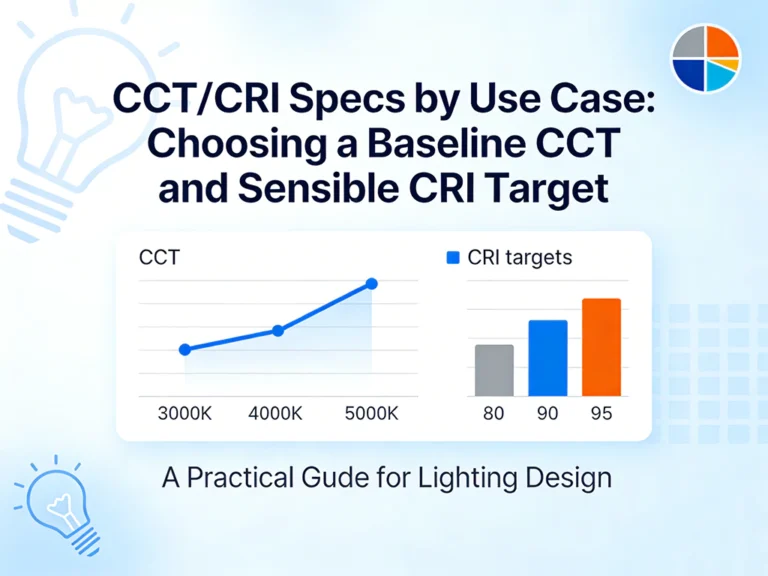 CCT/CRI Specs by Use Case: Choosing a Baseline CCT and Sensible CRI Target

CCT

3000K 4000K 5000K

CRI targets

80 90 95

A Practical Gude for Lighting Design